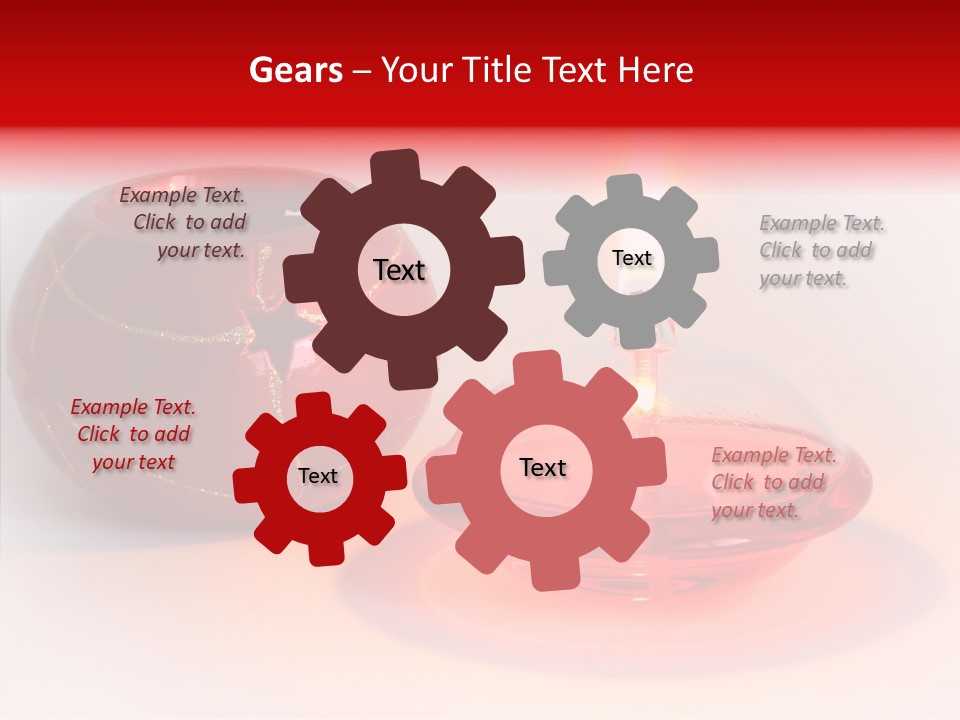 Gears – Your Title Text Here

Example Text. Click to add your text.

Text

Text

Example Text. Click to add your text.

Example Text. Click to add your text

Text

Text

Example Text. Click to add your text.